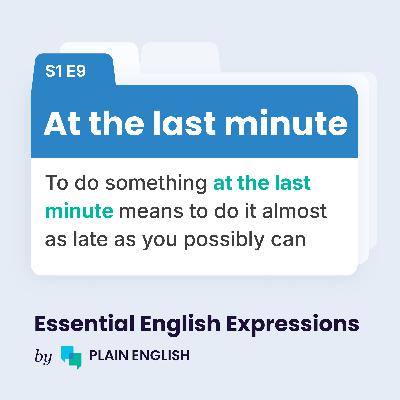 S1 E9

At the last minute

To do something at the last minute means to do it almost as late as you possibly can

Essential English Expressions

by PLAIN ENGLISH